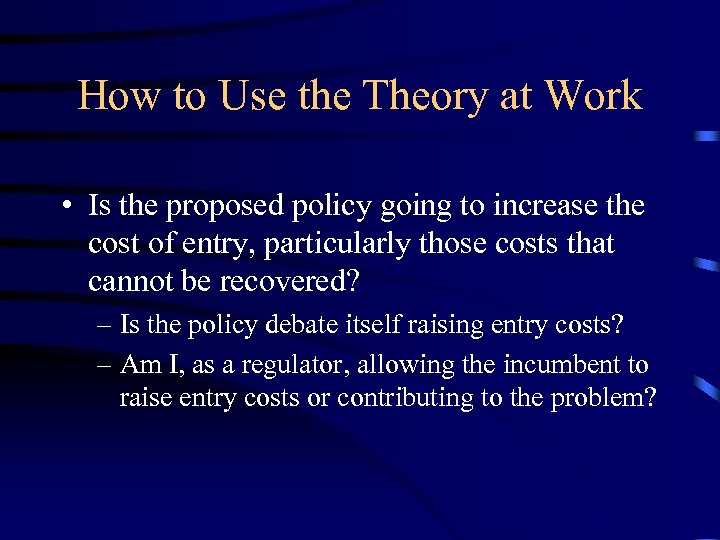 How to Use the Theory at Work

• Is the proposed policy going to increase the cost of entry, particularly those costs that cannot be recovered?

– Is the policy debate itself raising entry costs?

– Am I, as a regulator, allowing the incumbent to raise entry costs or contributing to the problem?